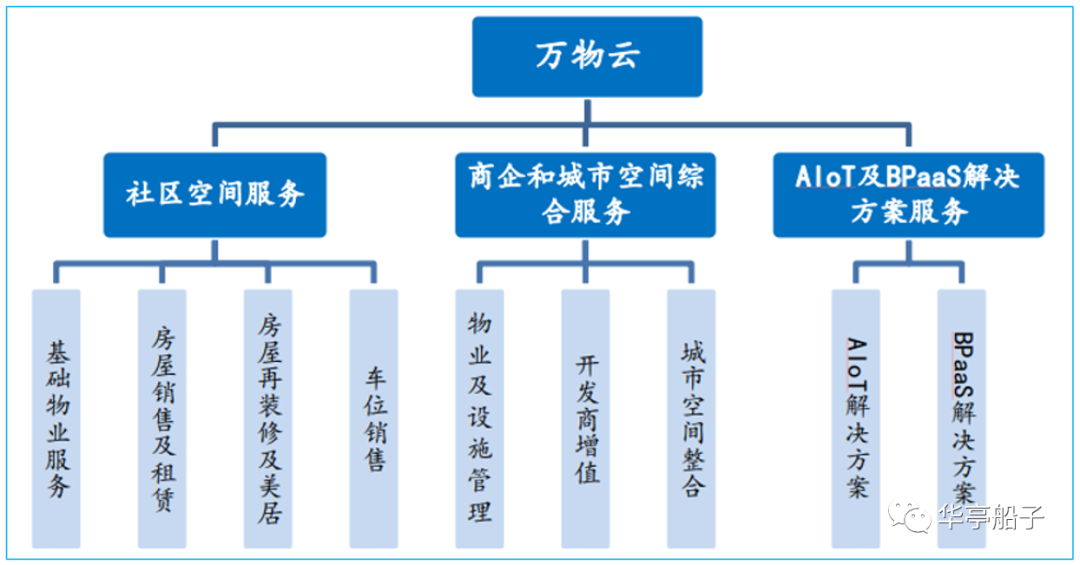 万物云

社区空间服务

商企和城市空间综合服务

AIoT及BPaaS解决方案服务

基础物业服务

房屋销售及租赁

房屋再装修及美居

车位销售

物业及设施管理

开发商增值

城市空间整合

AIoT解决方案

BPaaS解决方案

华亭船子